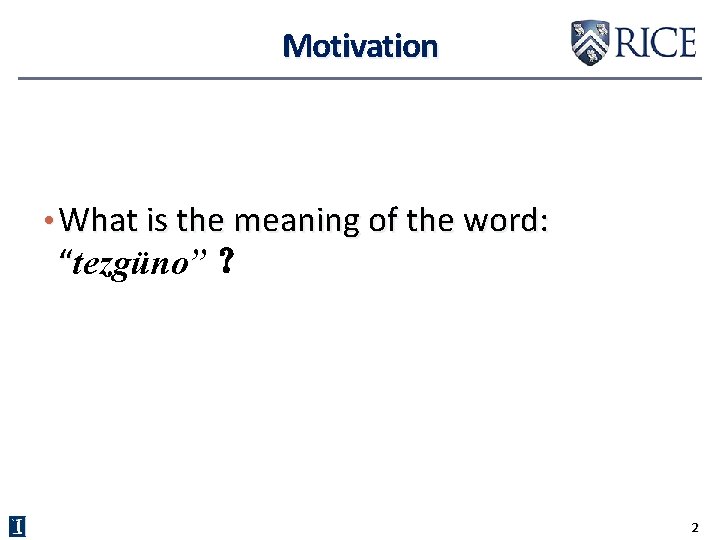 Motivation

RICE

• What is the meaning of the word: “tezgüno” ?

I

2